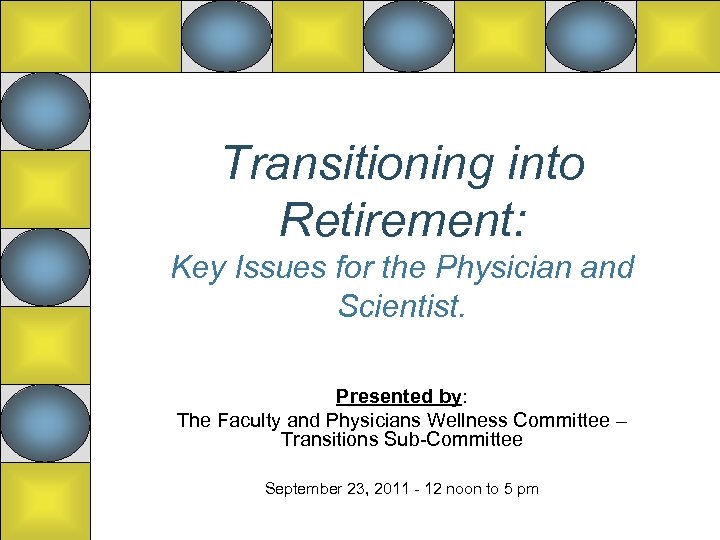 Transitioning into Retirement:

Key Issues for the Physician and Scientist.

Presented by:
The Faculty and Physicians Wellness Committee – Transitions Sub-Committee

September 23, 2011 - 12 noon to 5 pm